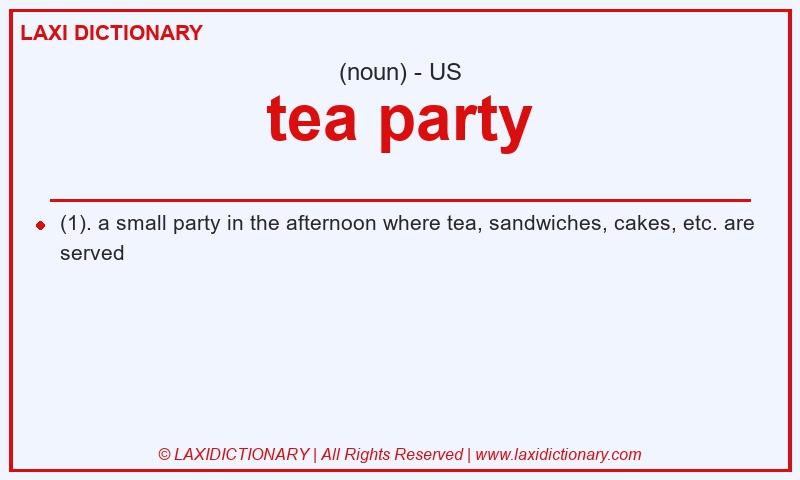 LAXI DICTIONARY

(noun) - US

tea party

(1). a small party in the afternoon where tea, sandwiches, cakes, etc. are served

© LAXIDICTIONARY | All Rights Reserved | www.laxidictionary.com